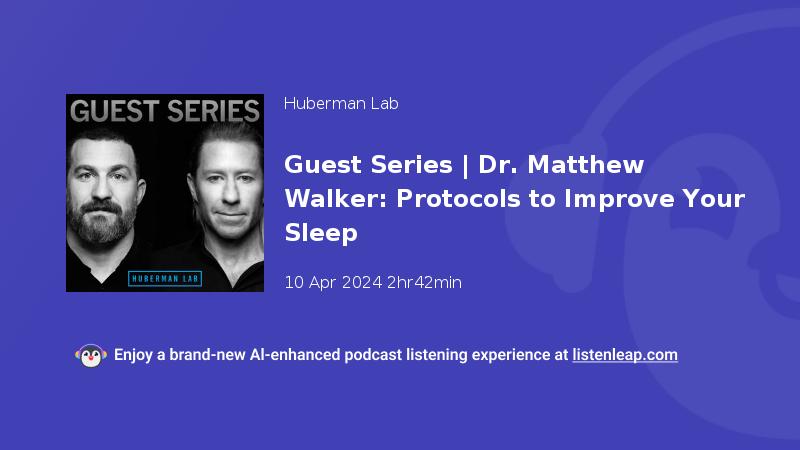 GUEST SERIES

HUBERMAN LAB

Huberman Lab

Guest Series | Dr. Matthew Walker: Protocols to Improve Your Sleep

10 Apr 2024 2hr42min

Enjoy a brand-new AI-enhanced podcast listening experience at listenleap.com